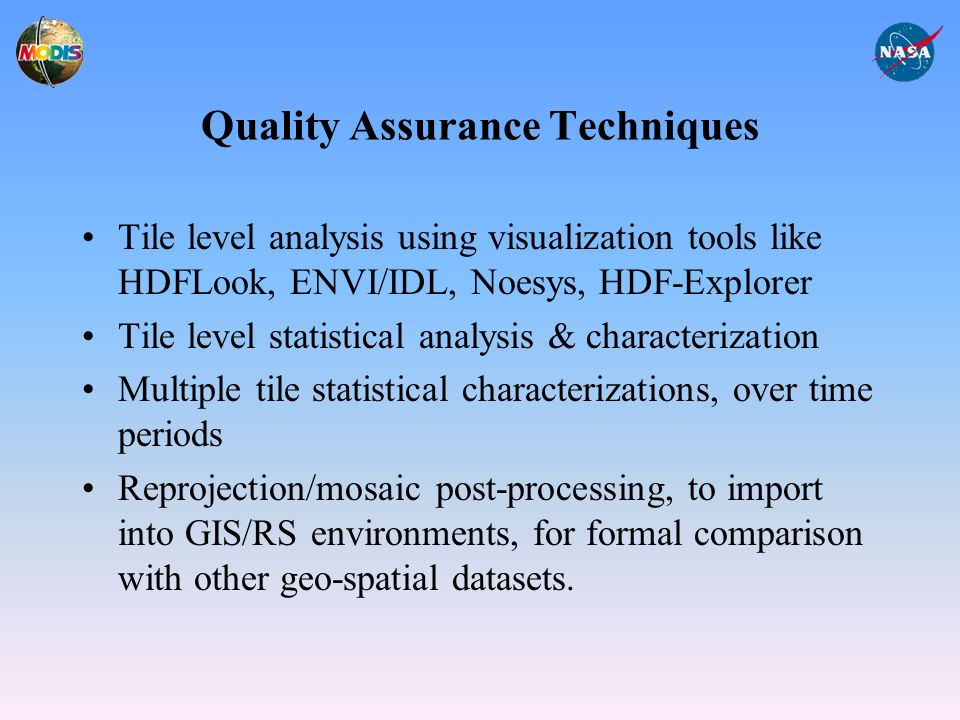 MODIS

NASA

Quality Assurance Techniques

• Tile level analysis using visualization tools like HDFLook, ENVI/IDL, Noesys, HDF-Explorer
• Tile level statistical analysis & characterization
• Multiple tile statistical characterizations, over time periods
• Reprojection/mosaic post-processing, to import into GIS/RS environments, for formal comparison with other geo-spatial datasets.